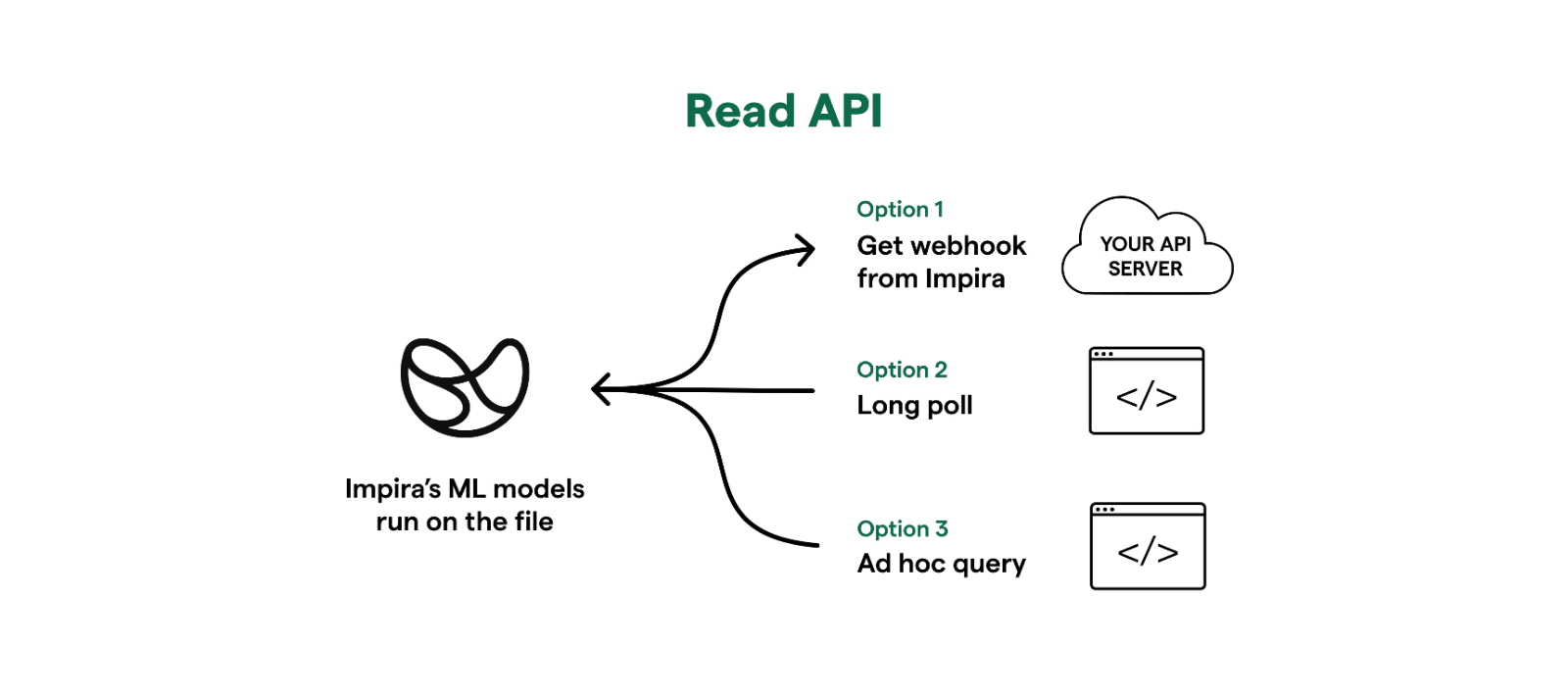 Read API

Impira's ML models run on the file

Option 1
Get webhook from Impira

YOUR API SERVER

Option 2
Long poll

</>

Option 3
Ad hoc query

</>